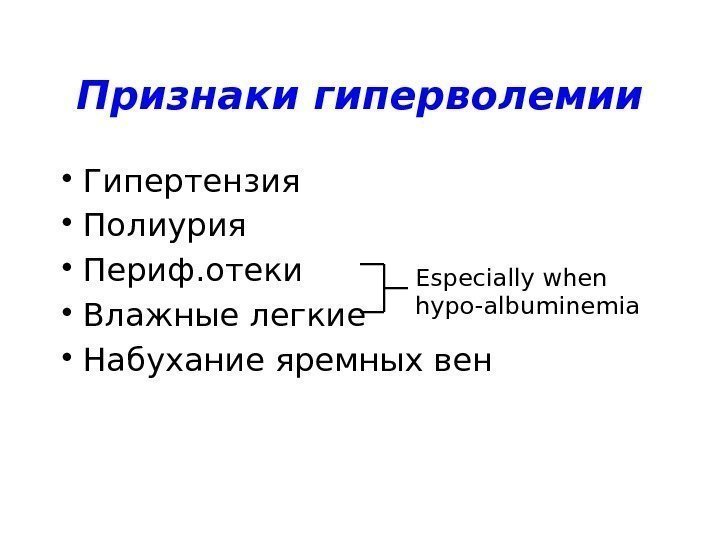 Признаки гиперволемии

• Гипертензия
• Полиурия
• Периф.отеки
• Влажные легкие
• Набухание яремных вен

Especially when hypo-albuminemia